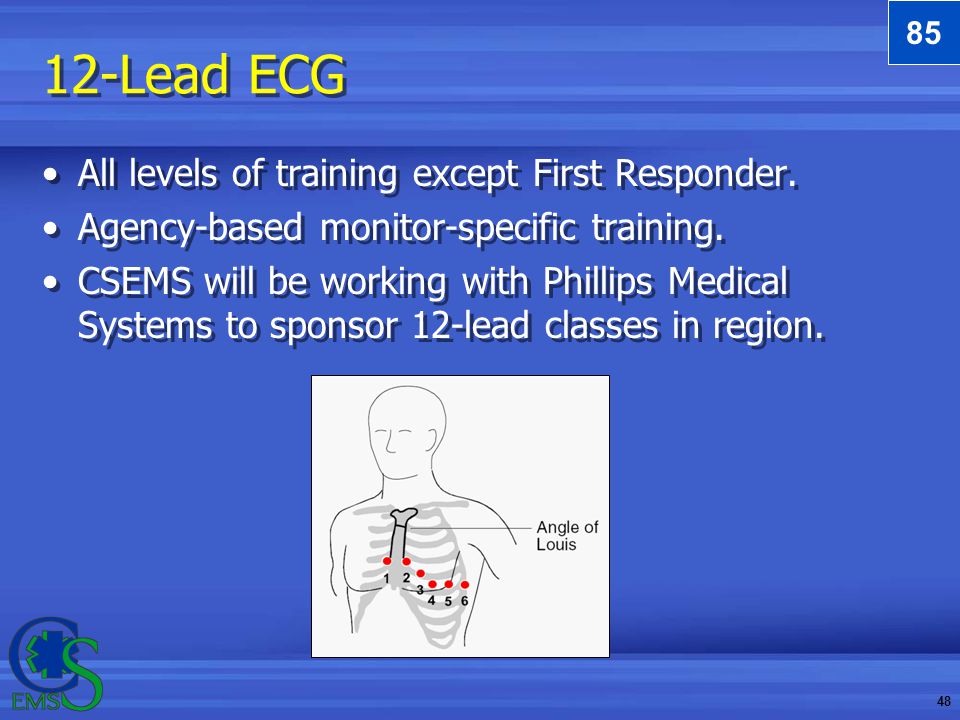 85

12-Lead ECG

• All levels of training except First Responder.
• Agency-based monitor-specific training.
• CSEMS will be working with Phillips Medical Systems to sponsor 12-lead classes in region.

Angle of Louis

1 2 3 4 5 6

CS EMS

48